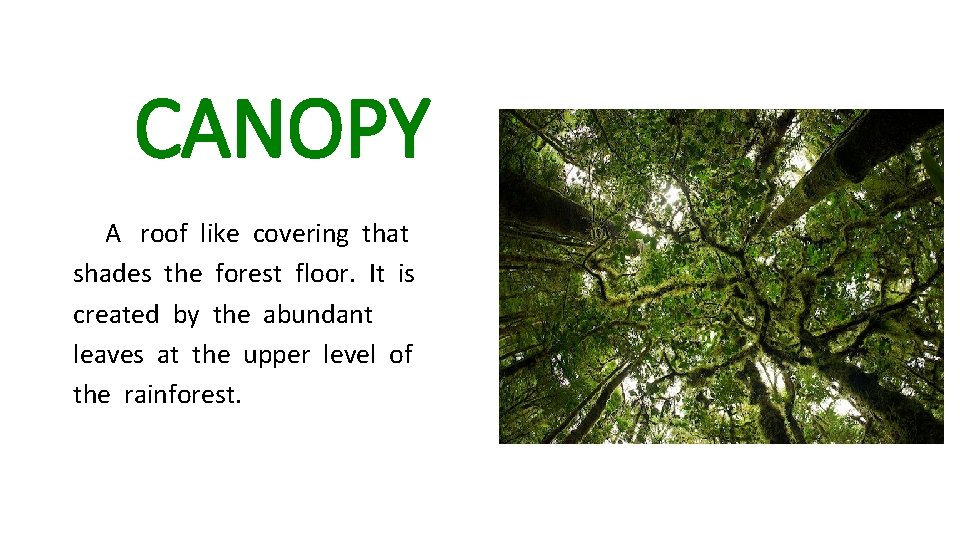 CANOPY

A roof like covering that shades the forest floor. It is created by the abundant leaves at the upper level of the rainforest.